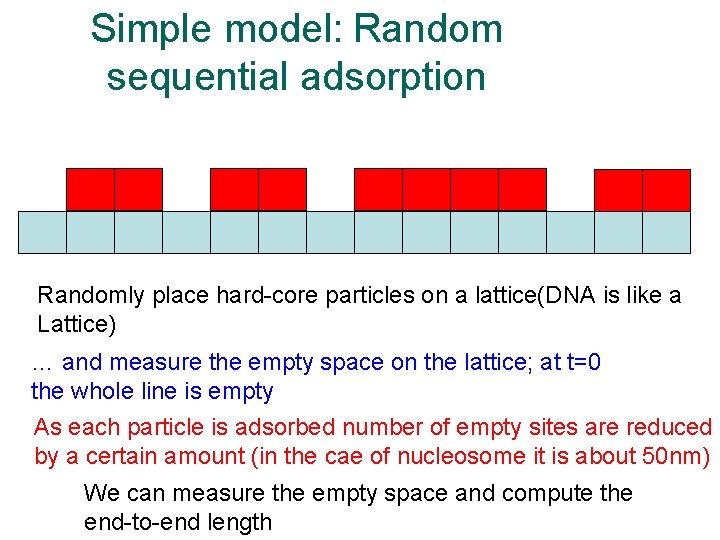 Simple model: Random sequential adsorption

Randomly place hard-core particles on a lattice(DNA is like a Lattice)

... and measure the empty space on the lattice; at t=0 the whole line is empty

As each particle is adsorbed number of empty sites are reduced by a certain amount (in the cae of nucleosome it is about 50nm)

We can measure the empty space and compute the end-to-end length